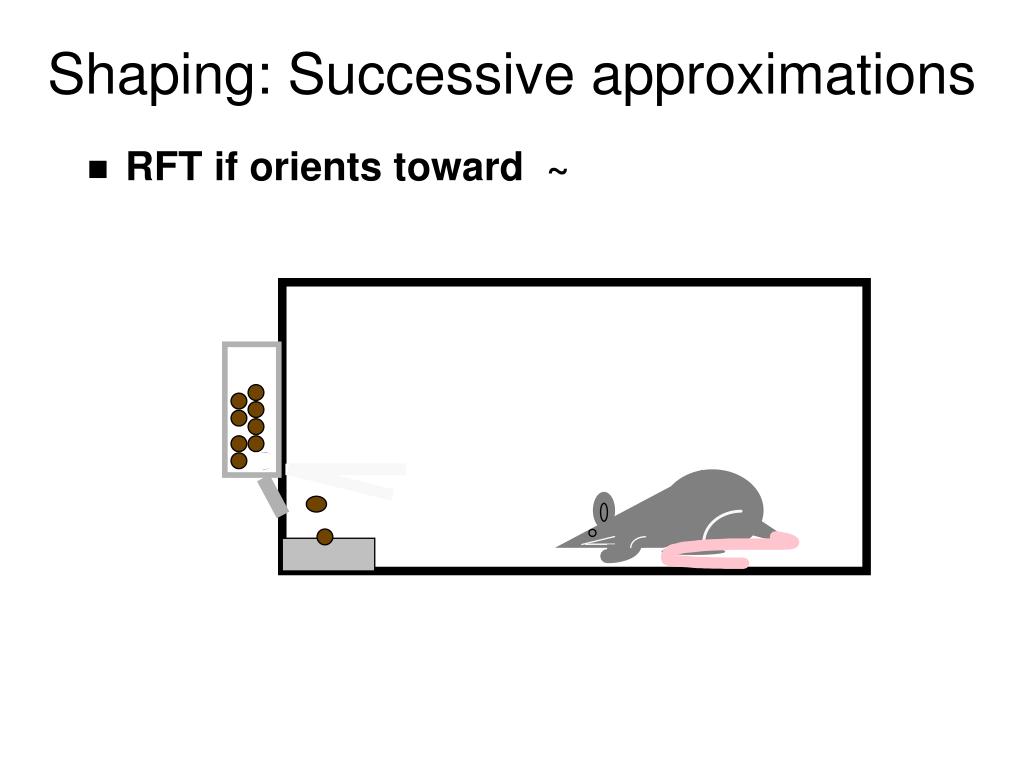 Shaping: Successive approximations

■ RFT if orients toward ~